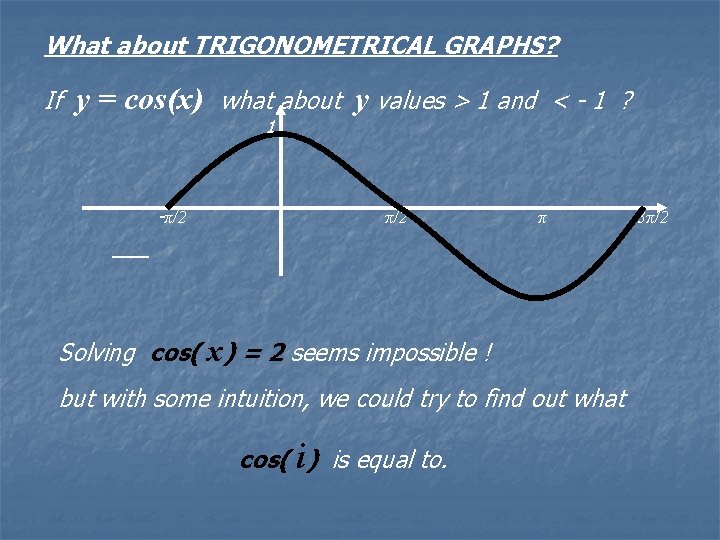 What about TRIGONOMETRICAL GRAPHS?

If $y = \cos(x)$ what about $y$ values > 1 and < - 1 ?

1

$-\pi/2$ $\pi/2$ $\pi$ $3\pi/2$

Solving $\cos(x) = 2$ seems impossible !

but with some intuition, we could try to find out what

$\cos(i)$ is equal to.